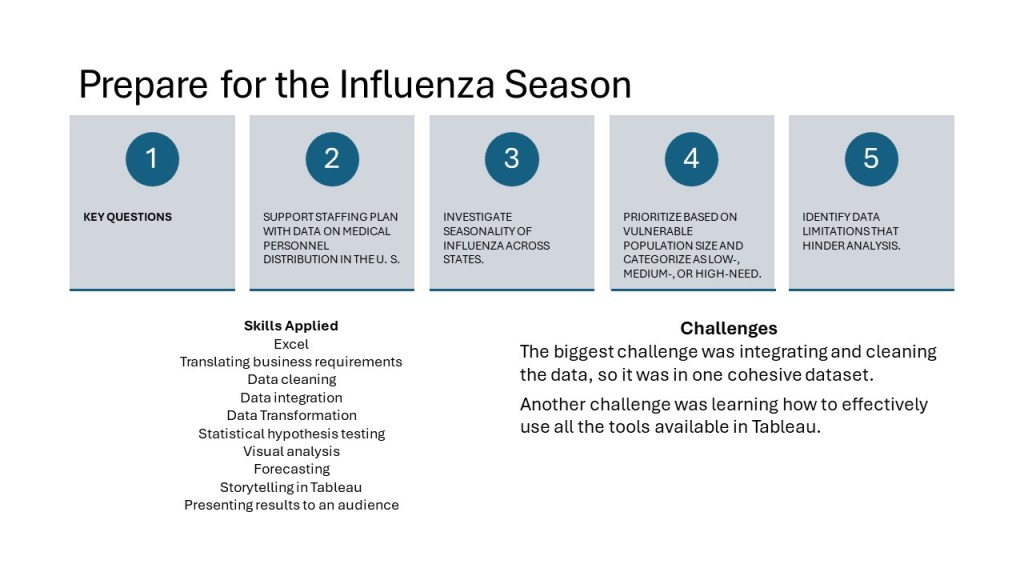 Prepare for the Influenza Season

1

KEY QUESTIONS

2

SUPPORT STAFFING PLAN WITH DATA ON MEDICAL PERSONNEL DISTRIBUTION IN THE U. S.

3

INVESTIGATE SEASONALITY OF INFLUENZA ACROSS STATES.

4

PRIORITIZE BASED ON VULNERABLE POPULATION SIZE AND CATEGORIZE AS LOW-, MEDIUM-, OR HIGH-NEED.

5

IDENTIFY DATA LIMITATIONS THAT HINDER ANALYSIS.

Skills Applied
Excel
Translating business requirements
Data cleaning
Data integration
Data Transformation
Statistical hypothesis testing
Visual analysis
Forecasting
Storytelling in Tableau
Presenting results to an audience

Challenges
The biggest challenge was integrating and cleaning the data, so it was in one cohesive dataset.

Another challenge was learning how to effectively use all the tools available in Tableau.